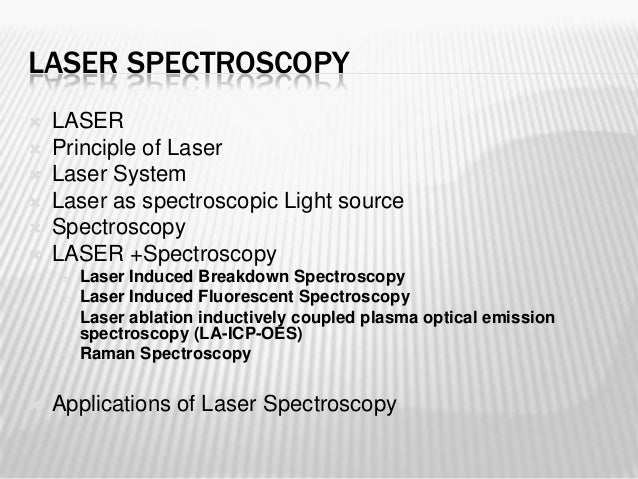 LASER SPECTROSCOPY

LASER
Principle of Laser
Laser System
Laser as spectroscopic Light source
Spectroscopy
LASER +Spectroscopy
Laser Induced Breakdown Spectroscopy
Laser Induced Fluorescent Spectroscopy
Laser ablation inductively coupled plasma optical emission spectroscopy (LA-ICP-OES)
Raman Spectroscopy

Applications of Laser Spectroscopy